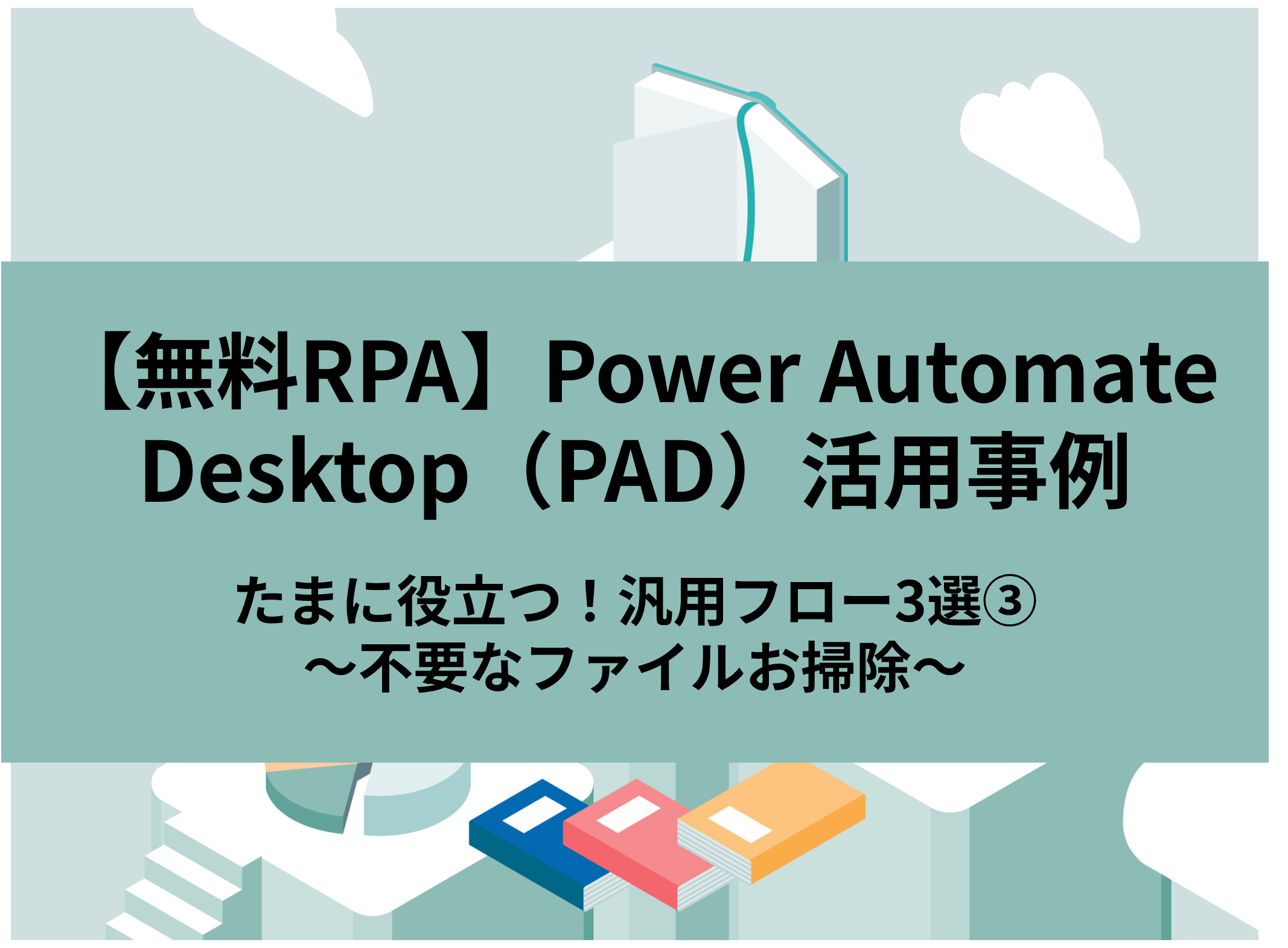 【無料RPA】Power Automate Desktop（PAD）活用事例

たまに役立つ！汎用フロー3選③
～不要なファイルお掃除～